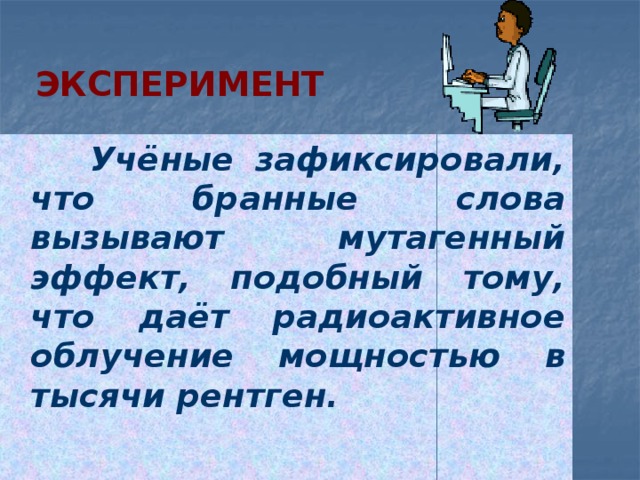 ЭКСПЕРИМЕНТ

Учёные зафиксировали, что бранные слова вызывают мутагенный эффект, подобный тому, что даёт радиоактивное облучение мощностью в тысячи рентген.